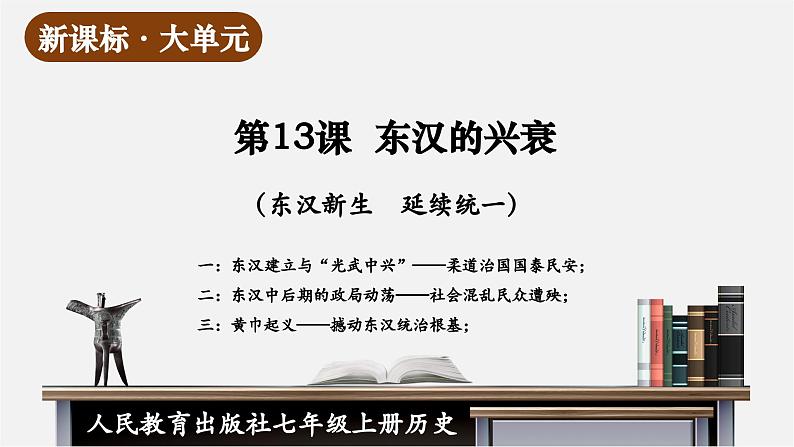 新课标·大单元

第13课 东汉的兴衰

（东汉新生 延续统一）

一：东汉建立与“光武中兴”——柔道治国国泰民安；

二：东汉中后期的政局动荡——社会混乱民众遭殃；

三：黄巾起义——撼动东汉统治根基；

人民教育出版社七年级上册历史